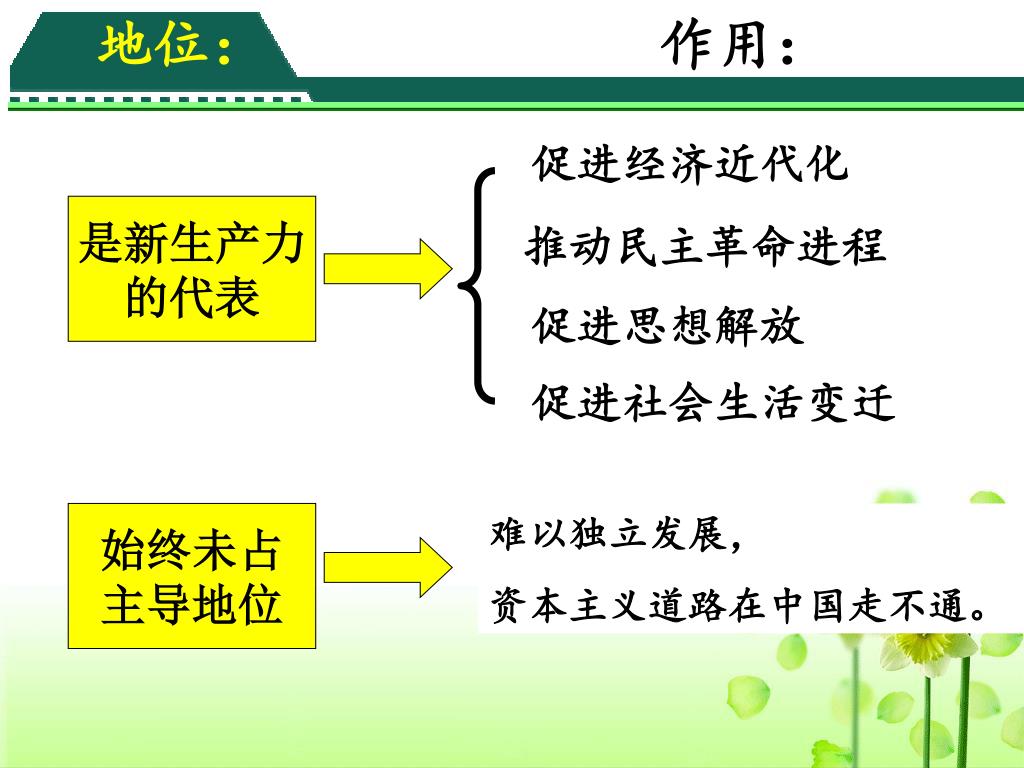 地位：

作用：

是新生产力的代表

促进经济近代化

推动民主革命进程

促进思想解放

促进社会生活变迁

始终未占主导地位

难以独立发展，

资本主义道路在中国走不通。